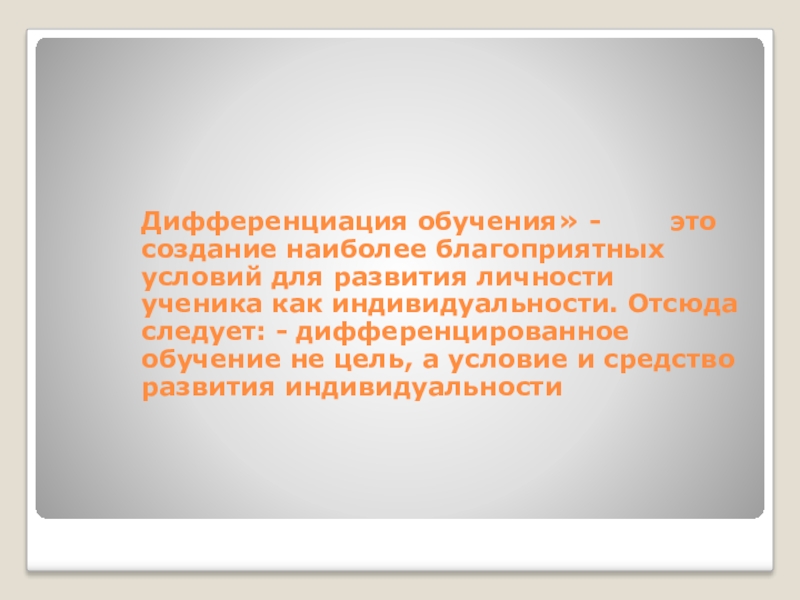 Дифференциация обучения» - это создание наиболее благоприятных условий для развития личности ученика как индивидуальности. Отсюда следует: - дифференцированное обучение не цель, а условие и средство развития индивидуальности